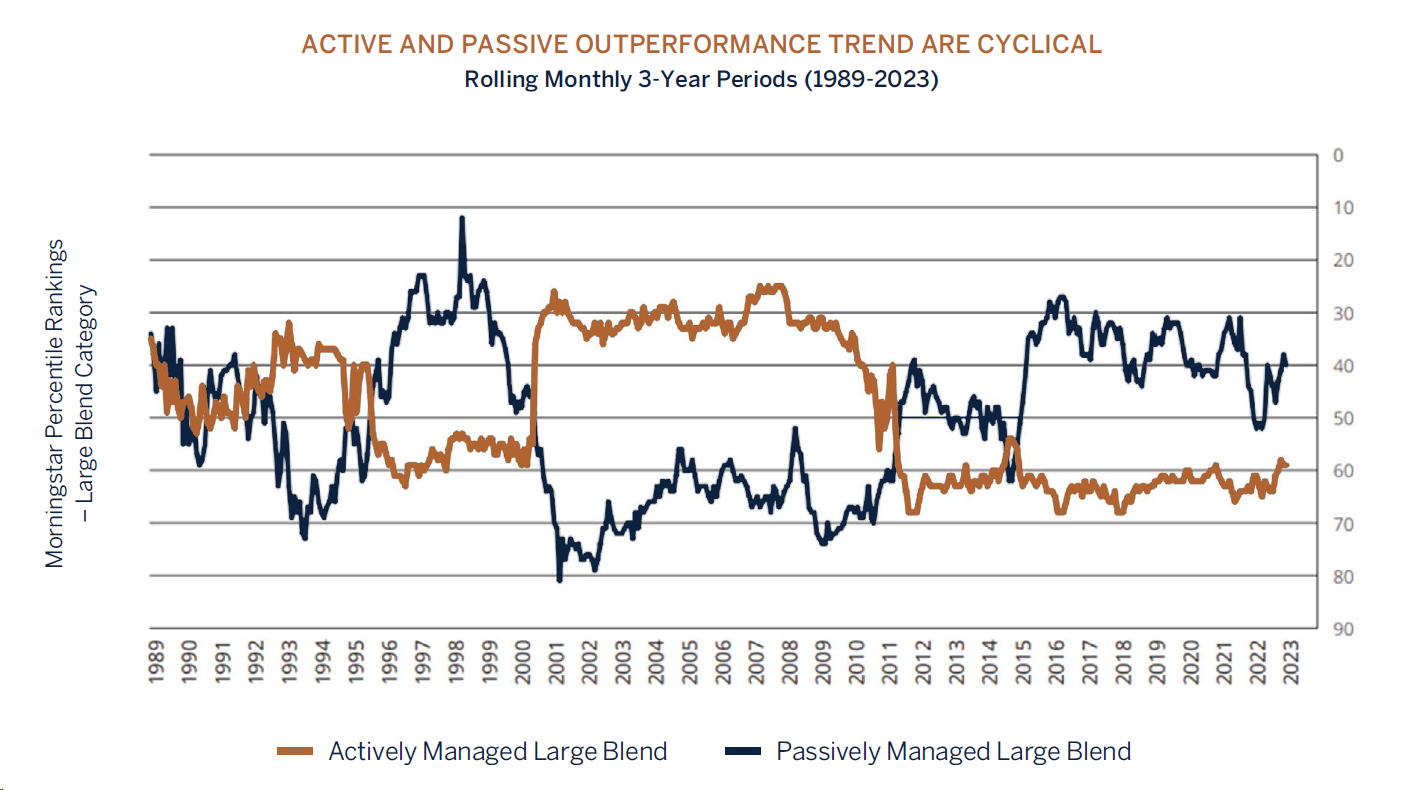 ACTIVE AND PASSIVE OUTPERFORMANCE TREND ARE CYCLICAL
Rolling Monthly 3-Year Periods (1989-2023)

Morningstar Percentile Rankings – Large Blend Category

0
10
20
30
40
50
60
70
80
90

1989
1990
1991
1992
1993
1994
1995
1996
1997
1998
1999
2000
2001
2002
2003
2004
2005
2006
2007
2008
2009
2010
2011
2012
2013
2014
2015
2016
2017
2018
2019
2020
2021
2022
2023

Actively Managed Large Blend
Passively Managed Large Blend